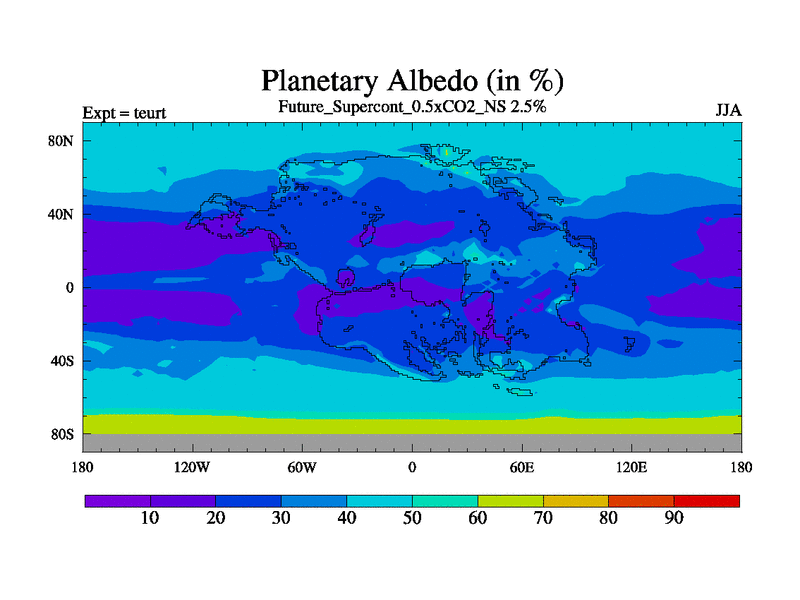 Planetary Albedo (in %)

Expt = teurt

Future_Supercont_0.5xCO2_NS 2.5%

JJA

80N
40N
0
40S
80S

180
120W
60W
0
60E
120E
180

10
20
30
40
50
60
70
80
90